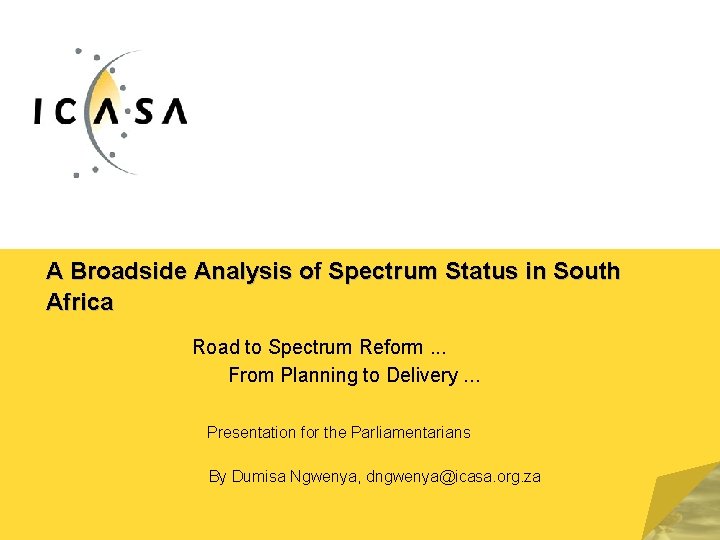 ICASA

A Broadside Analysis of Spectrum Status in South Africa

Road to Spectrum Reform ...
From Planning to Delivery ...

Presentation for the Parliamentarians

By Dumisa Ngwenya, dngwenya@icasa.org.za